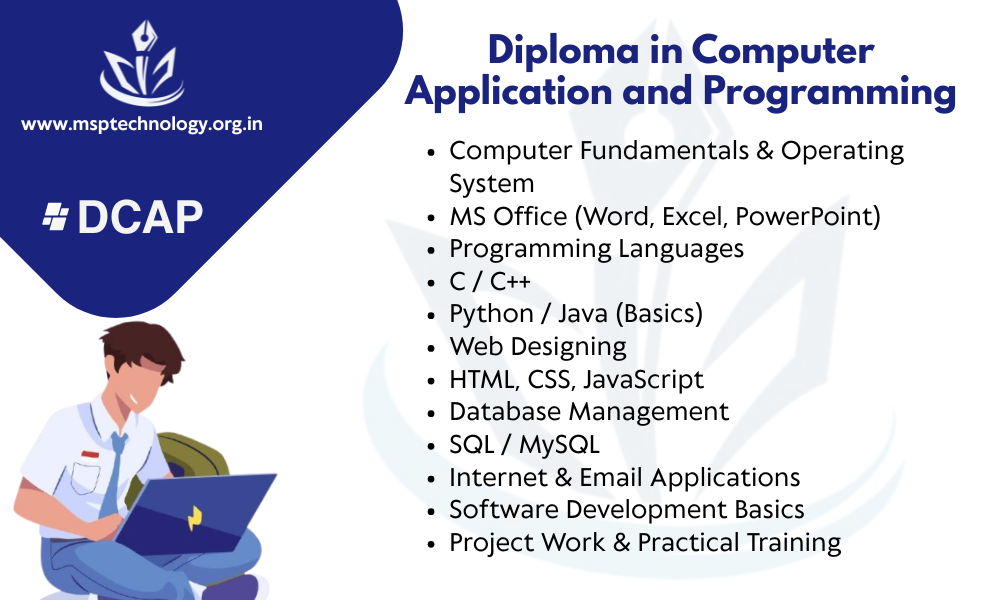 www.msptechnology.org.in

DCAP

Diploma in Computer Application and Programming

- Computer Fundamentals & Operating System
- MS Office (Word, Excel, PowerPoint)
- Programming Languages
- C / C++
- Python / Java (Basics)
- Web Designing
- HTML, CSS, JavaScript
- Database Management
- SQL / MySQL
- Internet & Email Applications
- Software Development Basics
- Project Work & Practical Training